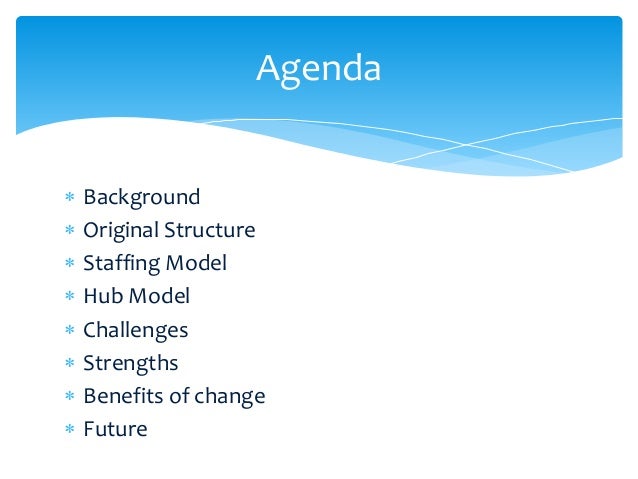 Agenda

* Background
* Original Structure
* Staffing Model
* Hub Model
* Challenges
* Strengths
* Benefits of change
* Future